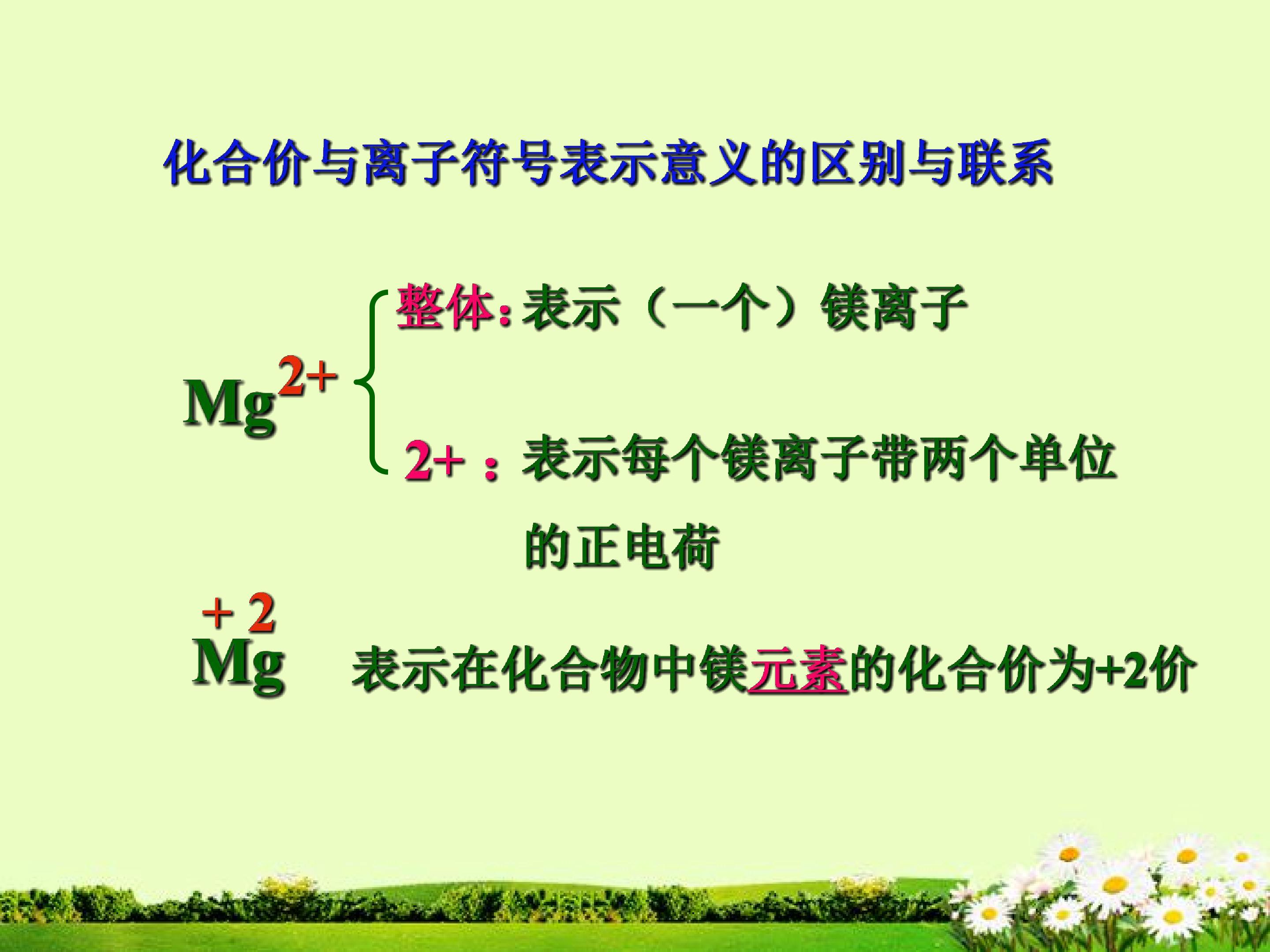 化合价与离子符号表示意义的区别与联系

$Mg^{2+}$

整体:表示（一个）镁离子

2+：表示每个镁离子带两个单位的正电荷

$\overset{+2}{Mg}$ 表示在化合物中镁元素的化合价为+2价